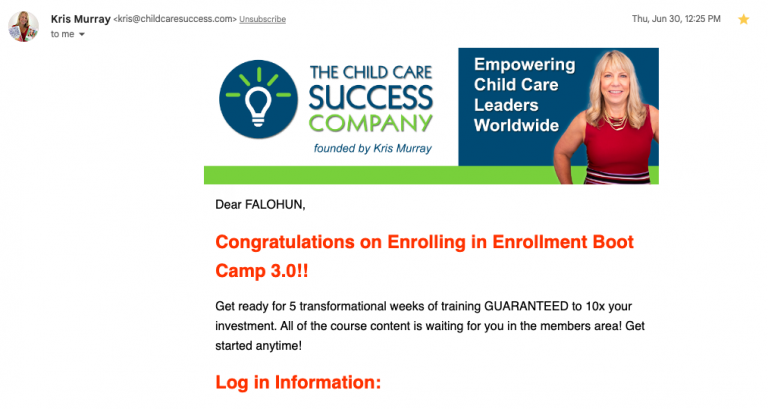 Kris Murray <kris@childcaresuccess.com> Unsubscribe
to me

Thu, Jun 30, 12:25 PM

THE CHILD CARE SUCCESS COMPANY
founded by Kris Murray

Empowering Child Care Leaders Worldwide

Dear FALOHUN,

Congratulations on Enrolling in Enrollment Boot Camp 3.0!!

Get ready for 5 transformational weeks of training GUARANTEED to 10x your investment. All of the course content is waiting for you in the members area! Get started anytime!

Log in Information: